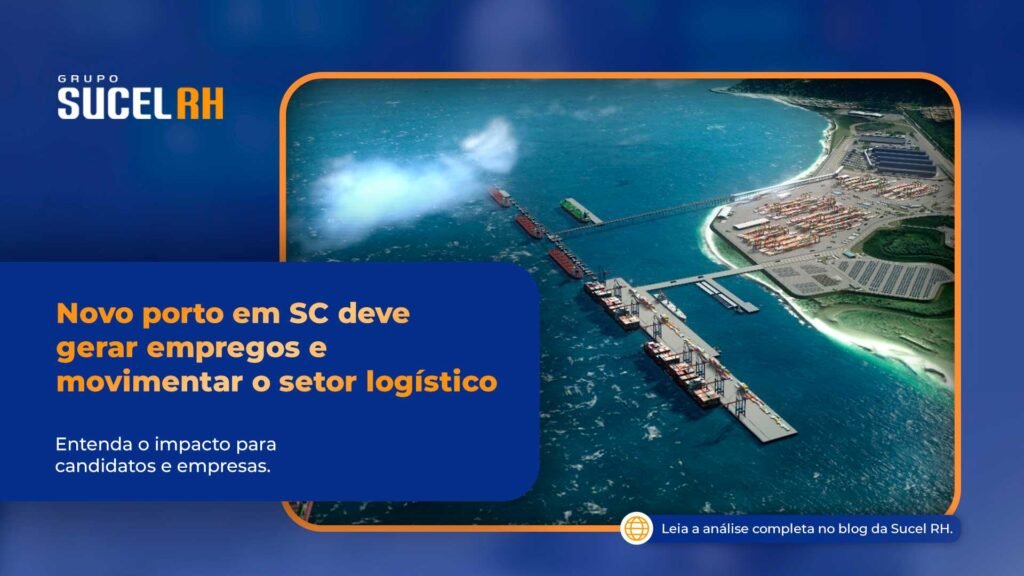 GRUPO
SUCEL RH

Novo porto em SC deve gerar empregos e movimentar o setor logístico

Entenda o impacto para candidatos e empresas.

Leia a análise completa no blog da Sucel RH.